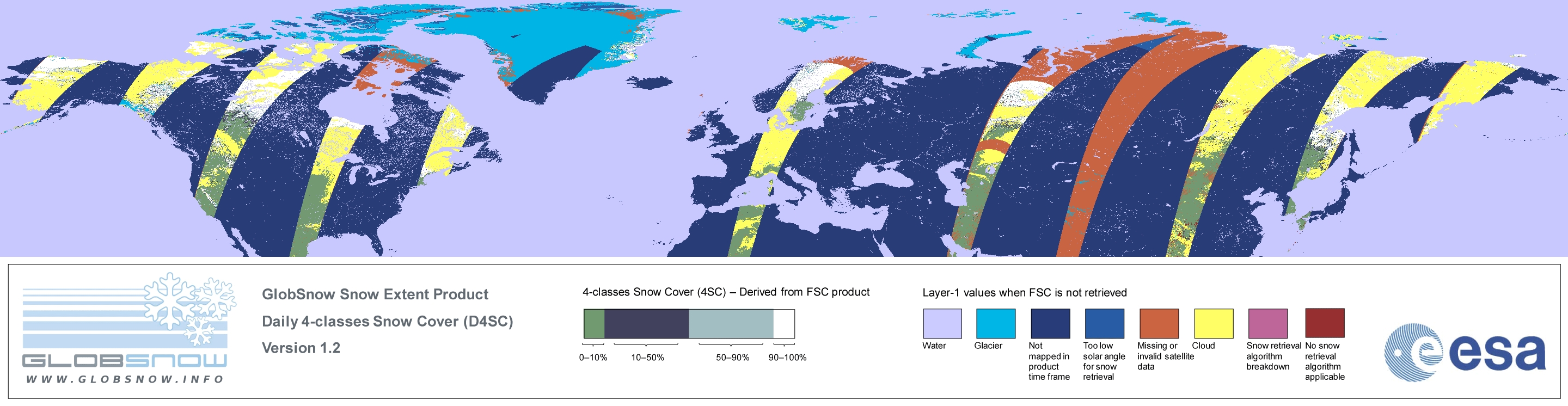 GLOBSNOW
WWW.GLOBSNOW.INFO

GlobSnow Snow Extent Product
Daily 4-classes Snow Cover (D4SC)
Version 1.2

4-classes Snow Cover (4SC) – Derived from FSC product

0–10%
10–50%
50–90%
90–100%

Layer-1 values when FSC is not retrieved

Water
Glacier
Not mapped in product time frame
Too low solar angle for snow retrieval
Missing or invalid satellite data
Cloud
Snow retrieval algorithm breakdown
No snow retrieval algorithm applicable

esa